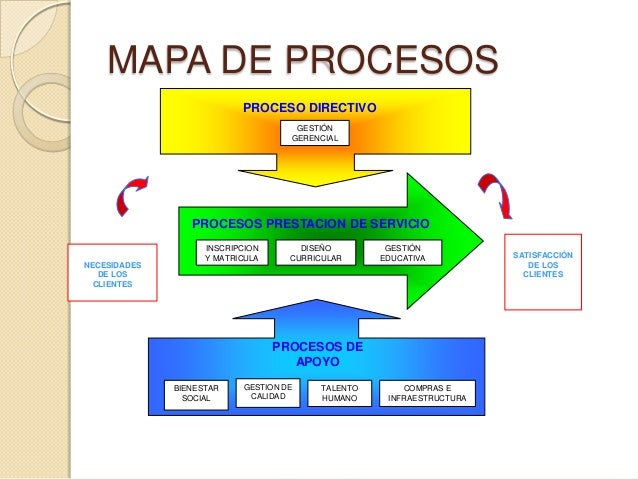 MAPA DE PROCESOS

PROCESO DIRECTIVO

GESTIÓN GERENCIAL

NECESIDADES DE LOS CLIENTES

PROCESOS PRESTACION DE SERVICIO

INSCRIPCION Y MATRICULA

DISEÑO CURRICULAR

GESTIÓN EDUCATIVA

SATISFACCIÓN DE LOS CLIENTES

PROCESOS DE APOYO

BIENESTAR SOCIAL

GESTION DE CALIDAD

TALENTO HUMANO

COMPRAS E INFRAESTRUCTURA